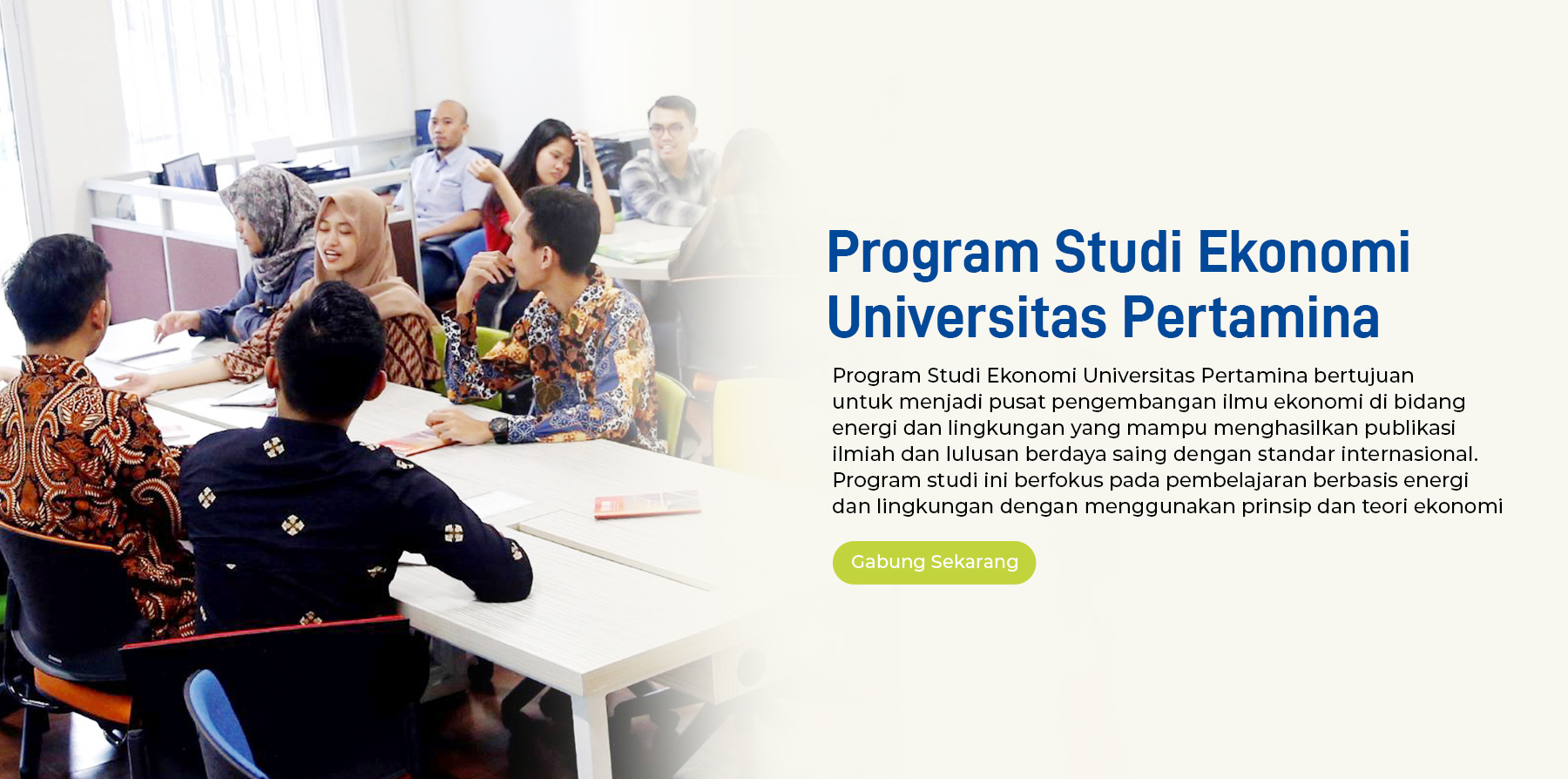 Program Studi Ekonomi Universitas Pertamina

Program Studi Ekonomi Universitas Pertamina bertujuan untuk menjadi pusat pengembangan ilmu ekonomi di bidang energi dan lingkungan yang mampu menghasilkan publikasi ilmiah dan lulusan berdaya saing dengan standar internasional. Program studi ini berfokus pada pembelajaran berbasis energi dan lingkungan dengan menggunakan prinsip dan teori ekonomi

Gabung Sekarang